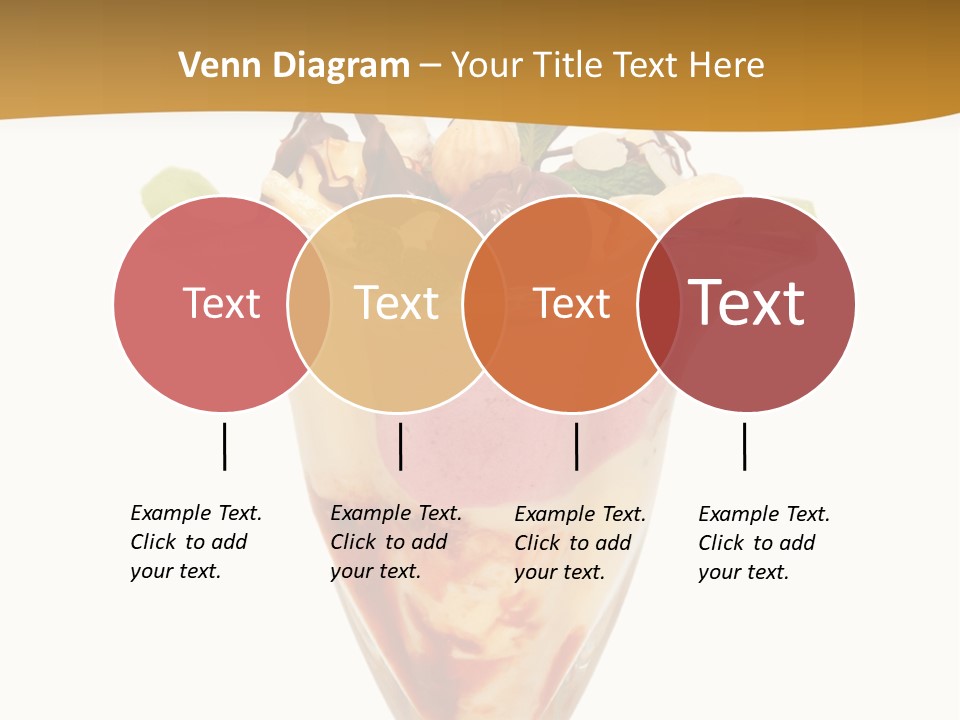 Venn Diagram – Your Title Text Here

Text

Text

Text

Text

Example Text. Click to add your text.

Example Text. Click to add your text.

Example Text. Click to add your text.

Example Text. Click to add your text.